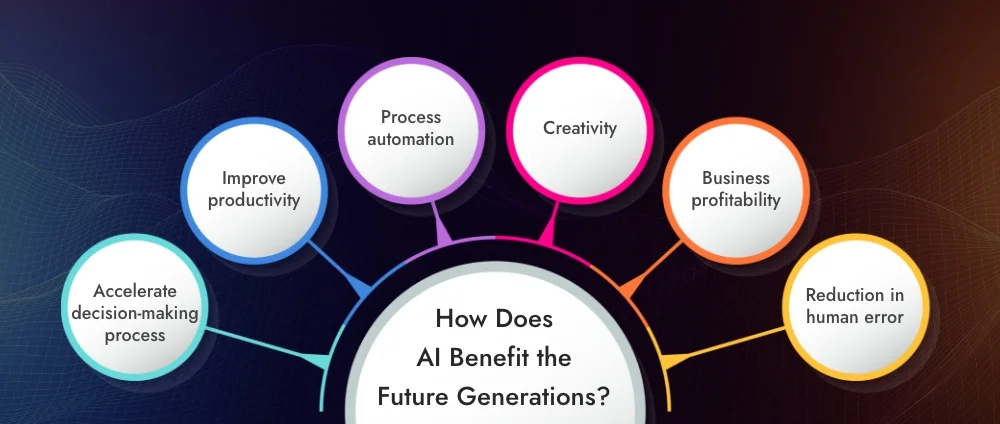 How Does AI Benefit the Future Generations?

Accelerate decision-making process

Improve productivity

Process automation

Creativity

Business profitability

Reduction in human error